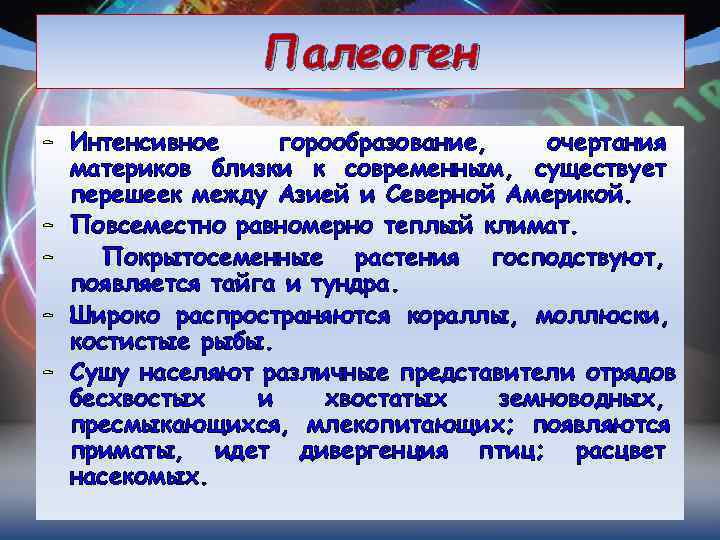 Палеоген

- Интенсивное горообразование, очертания материков близки к современным, существует перешеек между Азией и Северной Америкой.
- Повсеместно равномерно теплый климат.
- Покрытосеменные растения господствуют, появляется тайга и тундра.
- Широко распространяются кораллы, моллюски, костистые рыбы.
- Сушу населяют различные представители отрядов бесхвостых и хвостатых земноводных, пресмыкающихся, млекопитающих; появляются приматы, идет дивергенция птиц; расцвет насекомых.